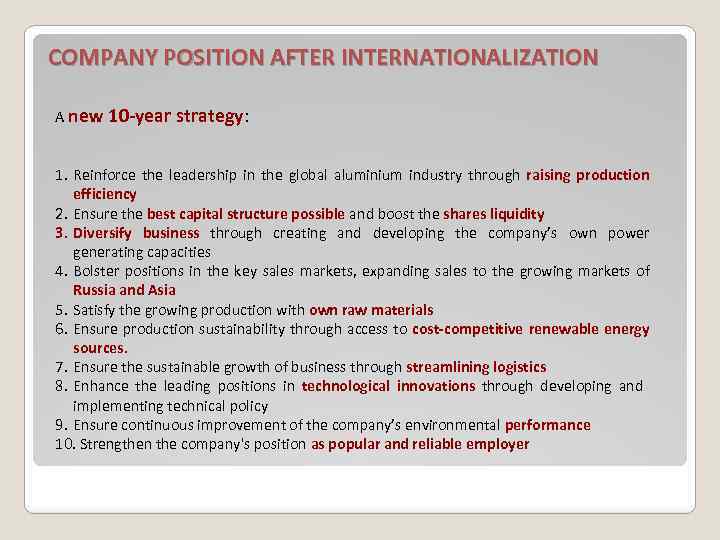 COMPANY POSITION AFTER INTERNATIONALIZATION

A new 10-year strategy:

1. Reinforce the leadership in the global aluminium industry through raising production efficiency
2. Ensure the best capital structure possible and boost the shares liquidity
3. Diversify business through creating and developing the company's own power generating capacities
4. Bolster positions in the key sales markets, expanding sales to the growing markets of Russia and Asia
5. Satisfy the growing production with own raw materials
6. Ensure production sustainability through access to cost-competitive renewable energy sources.
7. Ensure the sustainable growth of business through streamlining logistics
8. Enhance the leading positions in technological innovations through developing and implementing technical policy
9. Ensure continuous improvement of the company's environmental performance
10. Strengthen the company's position as popular and reliable employer